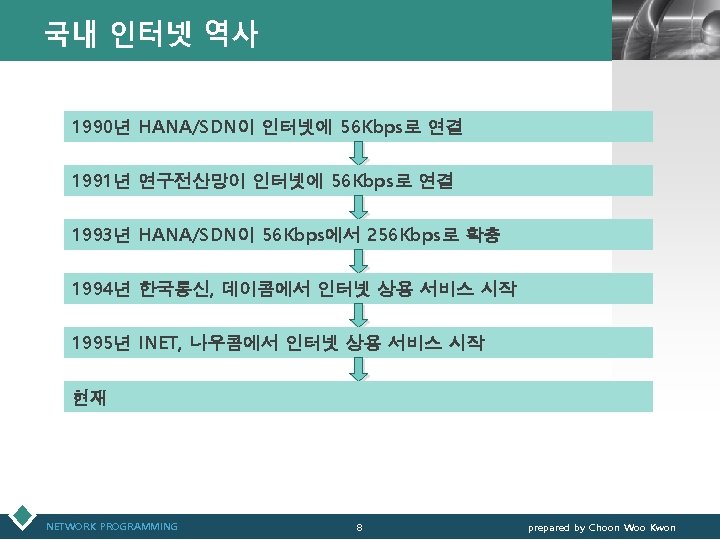 국내 인터넷 역사

1990년 HANA/SDN이 인터넷에 56Kbps로 연결

1991년 연구전산망이 인터넷에 56Kbps로 연결

1993년 HANA/SDN이 56Kbps에서 256Kbps로 확충

1994년 한국통신, 데이콤에서 인터넷 상용 서비스 시작

1995년 INET, 나우콤에서 인터넷 상용 서비스 시작

현재

NETWORK PROGRAMMING

8

prepared by Choon Woo Kwon